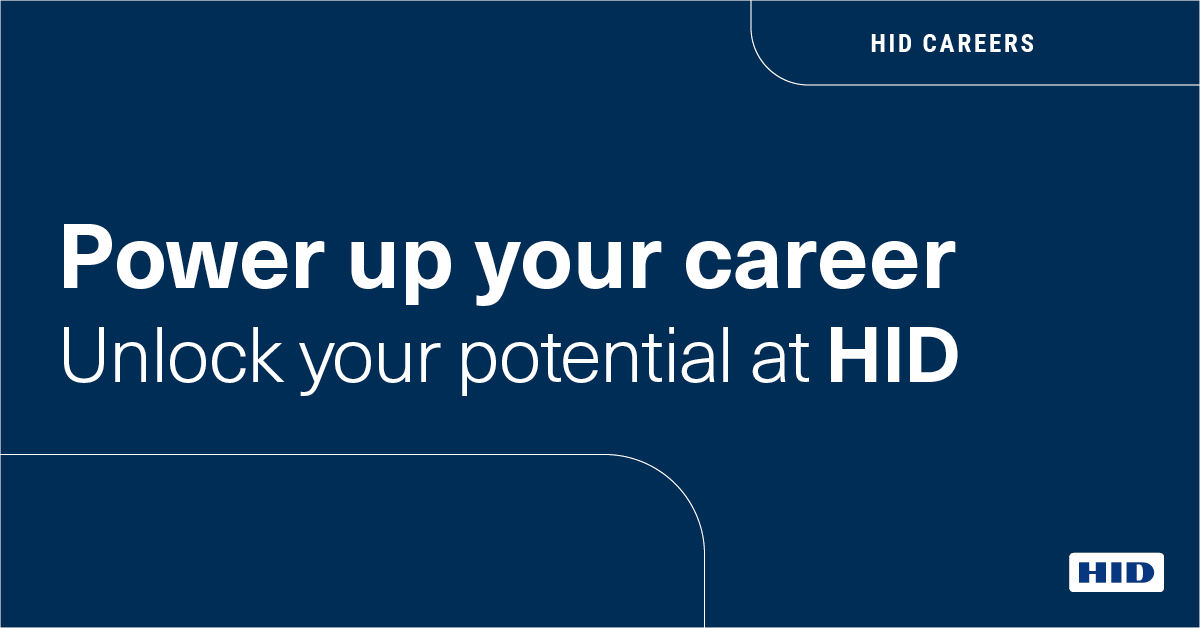 HID CAREERS

Power up your career
Unlock your potential at HID

HID